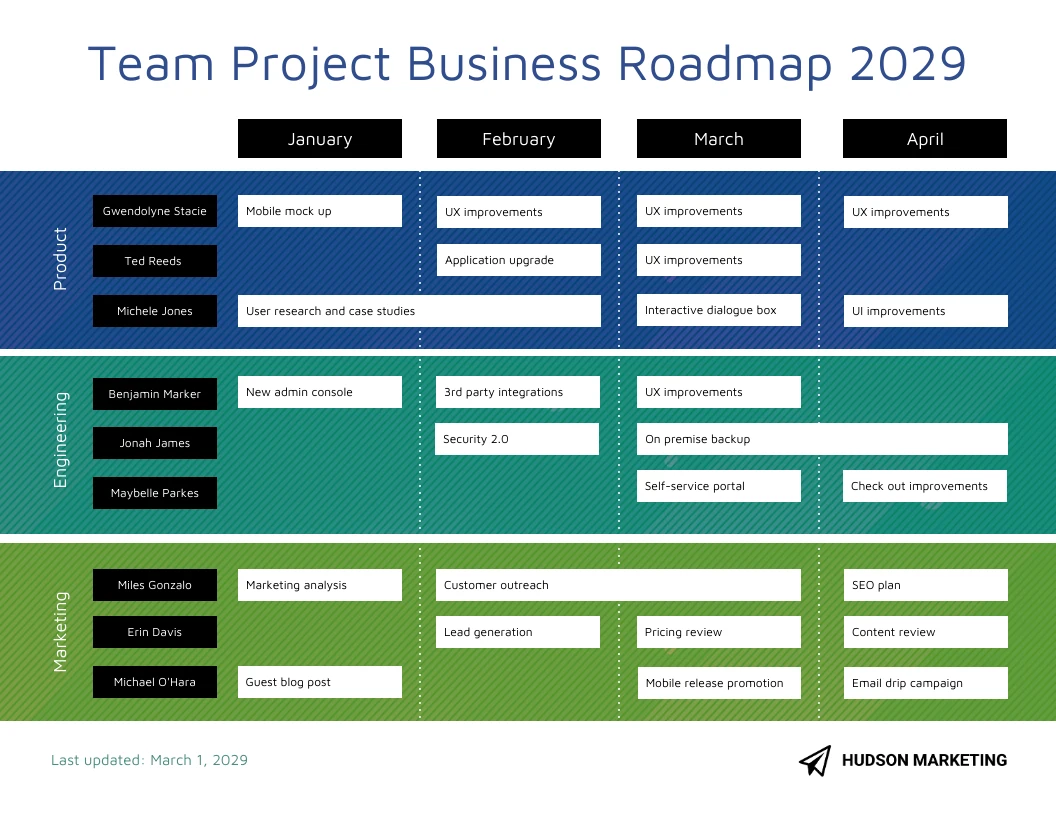 Team Project Business Roadmap 2029

| | | January | February | March | April |
|---|---|---|---|---|---|
| Product | Gwendolyne Stacie | Mobile mock up | UX improvements | UX improvements | UX improvements |
| | Ted Reeds | | Application upgrade | UX improvements | |
| | Michele Jones | User research and case studies | | Interactive dialogue box | UI improvements |
| Engineering | Benjamin Marker | New admin console | 3rd party integrations | UX improvements | |
| | Jonah James | | Security 2.0 | On premise backup | |
| | Maybelle Parkes | | | Self-service portal | Check out improvements |
| Marketing | Miles Gonzalo | Marketing analysis | Customer outreach | | SEO plan |
| | Erin Davis | | Lead generation | Pricing review | Content review |
| | Michael O'Hara | Guest blog post | | Mobile release promotion | Email drip campaign |

Last updated: March 1, 2029

HUDSON MARKETING